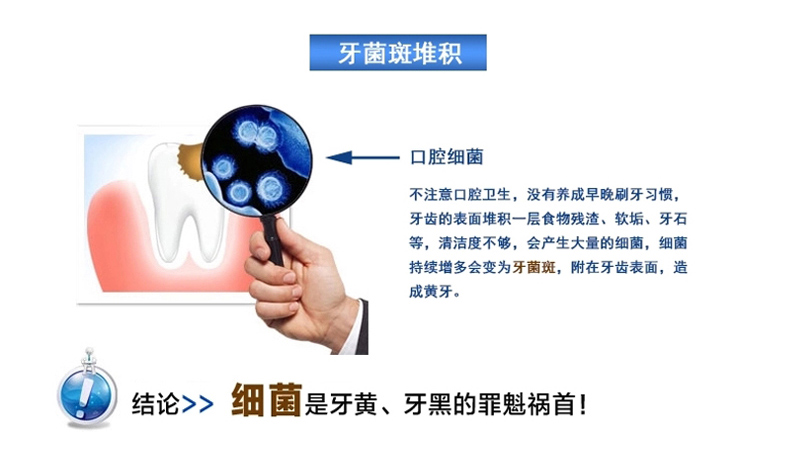 牙菌斑堆积

口腔细菌

不注意口腔卫生，没有养成早晚刷牙习惯，牙齿的表面堆积一层食物残渣、软垢、牙石等，清洁度不够，会产生大量的细菌，细菌持续增多会变为牙菌斑，附在牙齿表面，造成黄牙。

结论>> 细菌是牙黄、牙黑的罪魁祸首！